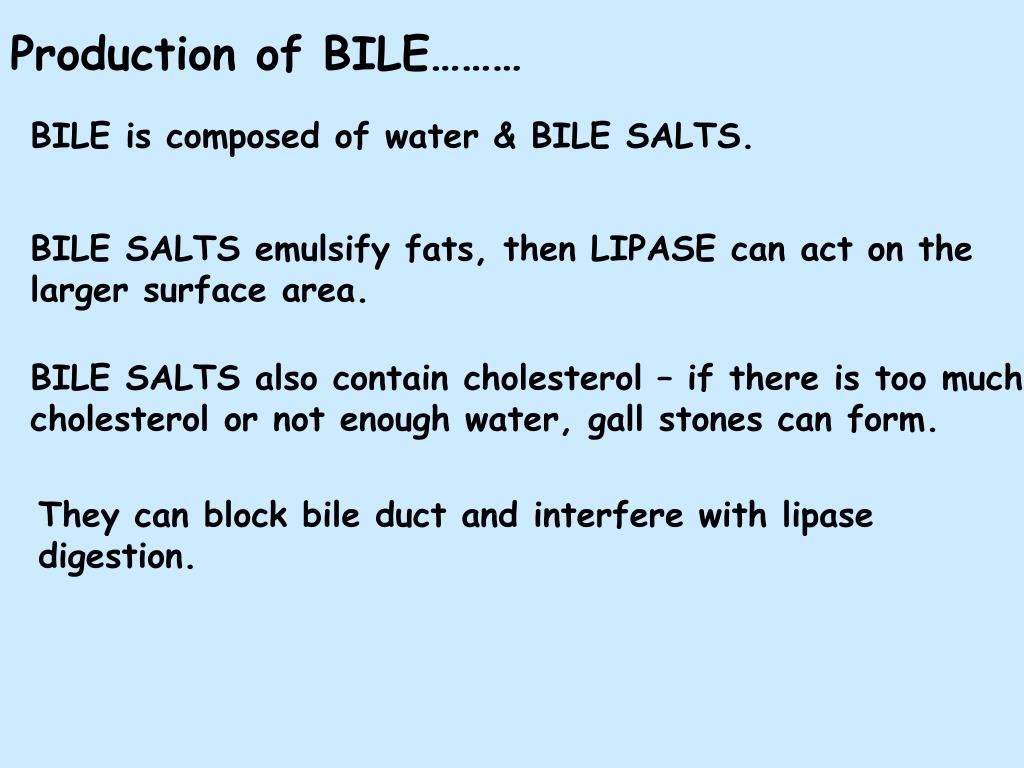 Production of BILE………

BILE is composed of water & BILE SALTS.

BILE SALTS emulsify fats, then LIPASE can act on the larger surface area.

BILE SALTS also contain cholesterol – if there is too much cholesterol or not enough water, gall stones can form.

They can block bile duct and interfere with lipase digestion.